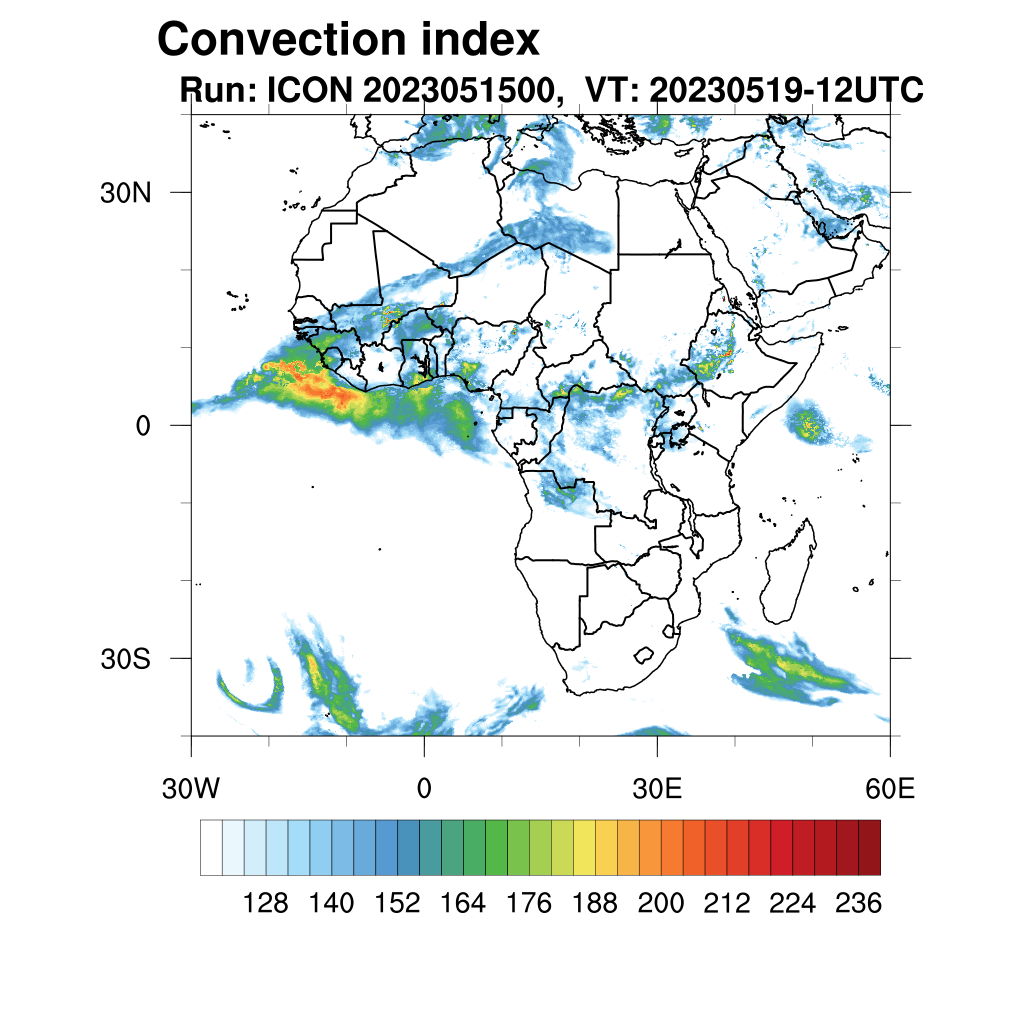 Convection index
Run: ICON 2023051500, VT: 20230519-12UTC

30N
0
30S

30W
0
30E
60E

128 140 152 164 176 188 200 212 224 236